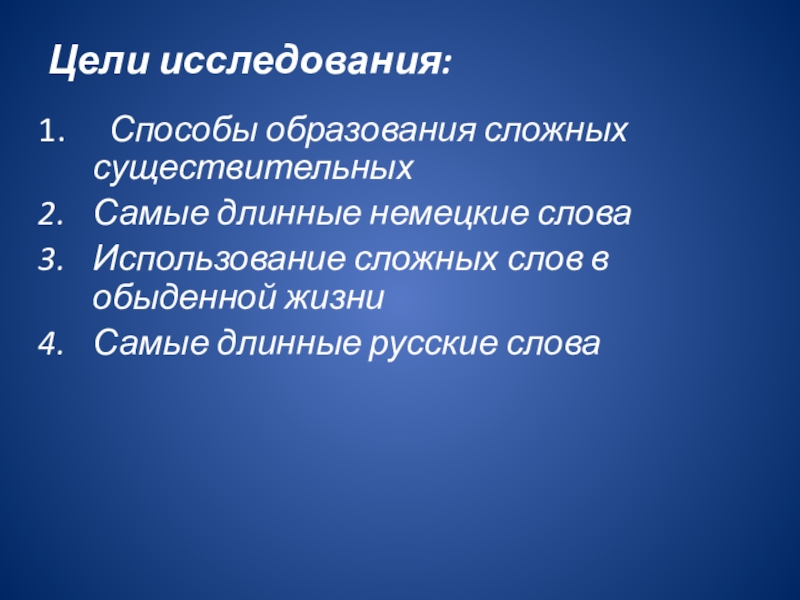 Цели исследования:

1. Способы образования сложных существительных
2. Самые длинные немецкие слова
3. Использование сложных слов в обыденной жизни
4. Самые длинные русские слова